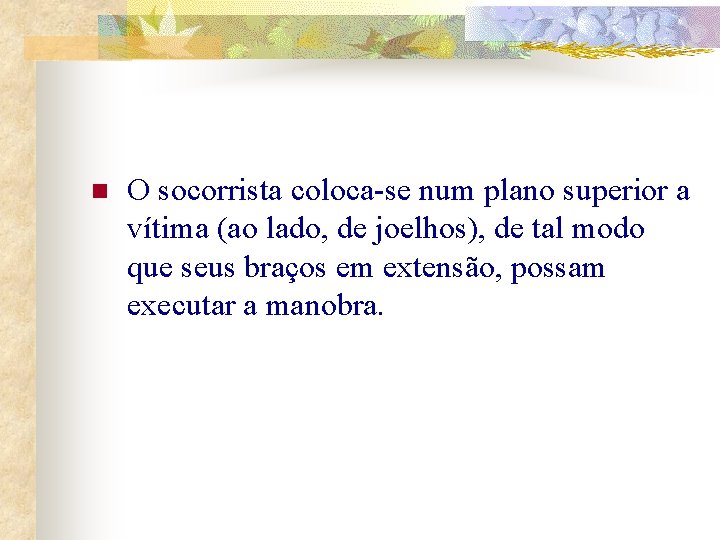 O socorrista coloca-se num plano superior a vítima (ao lado, de joelhos), de tal modo que seus braços em extensão, possam executar a manobra.